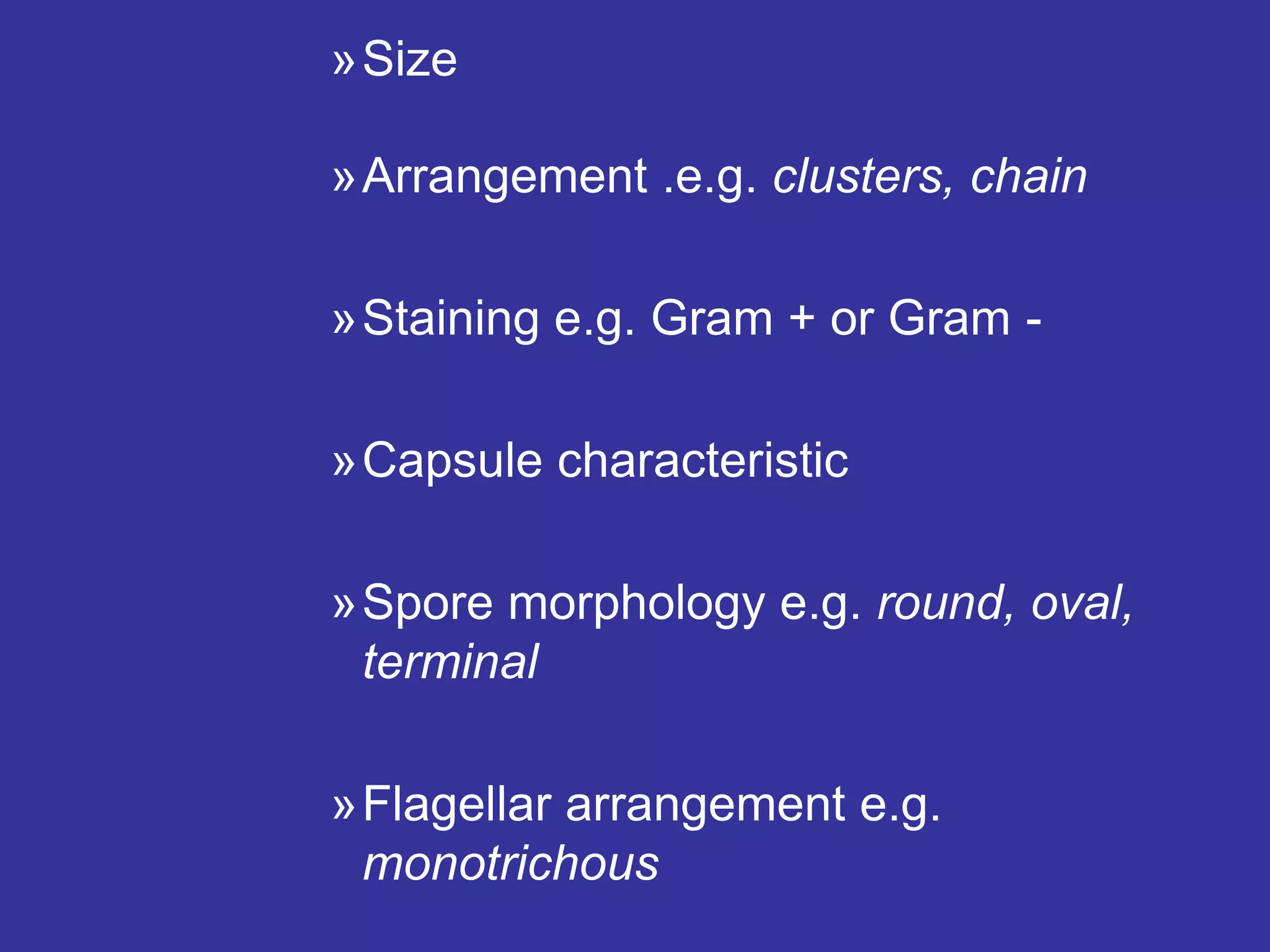 » Size

» Arrangement .e.g. clusters, chain

» Staining e.g. Gram + or Gram -

» Capsule characteristic

» Spore morphology e.g. round, oval, terminal

» Flagellar arrangement e.g. monotrichous